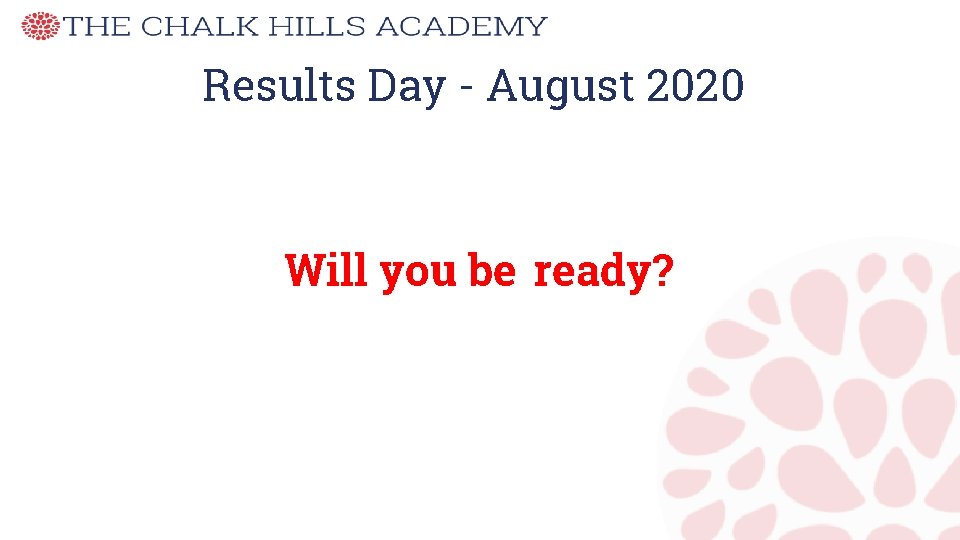 THE CHALK HILLS ACADEMY

Results Day - August 2020

Will you be ready?